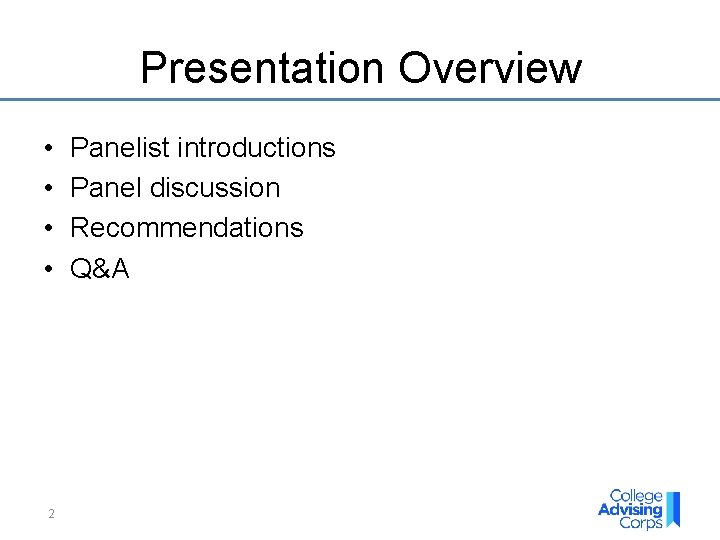 Presentation Overview

• Panelist introductions
• Panel discussion
• Recommendations
• Q&A

2

College
Advising
Corps